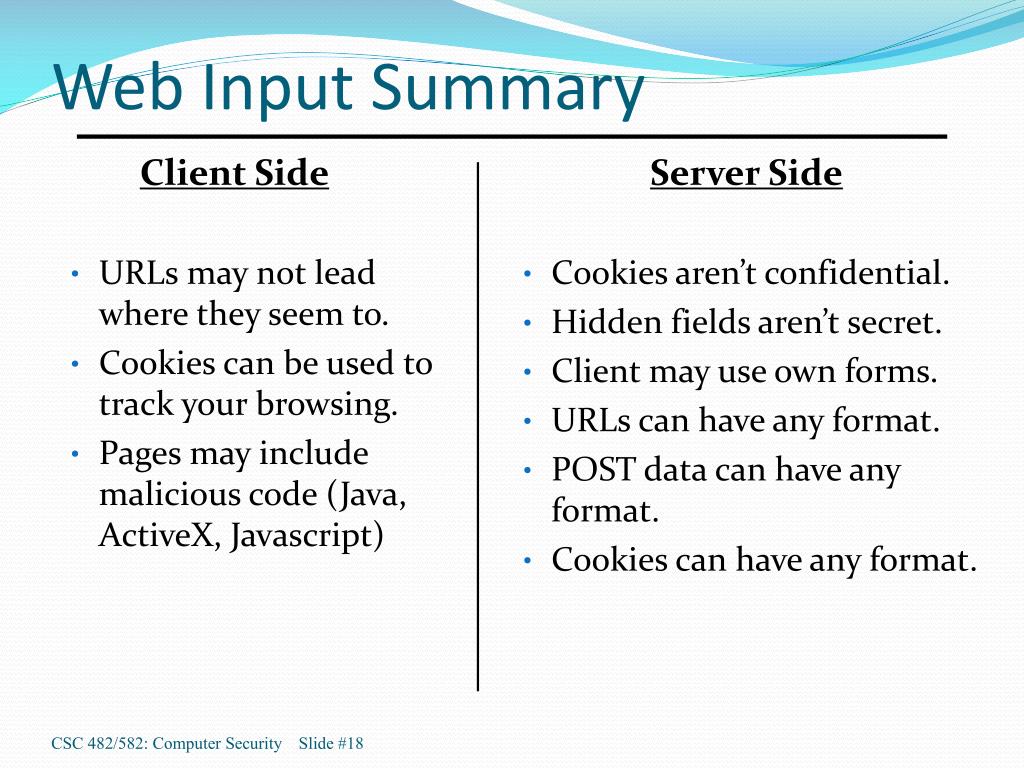 Web Input Summary

Client Side

• URLs may not lead where they seem to.
• Cookies can be used to track your browsing.
• Pages may include malicious code (Java, ActiveX, Javascript)

Server Side

• Cookies aren't confidential.
• Hidden fields aren't secret.
• Client may use own forms.
• URLs can have any format.
• POST data can have any format.
• Cookies can have any format.

CSC 482/582: Computer Security Slide #18